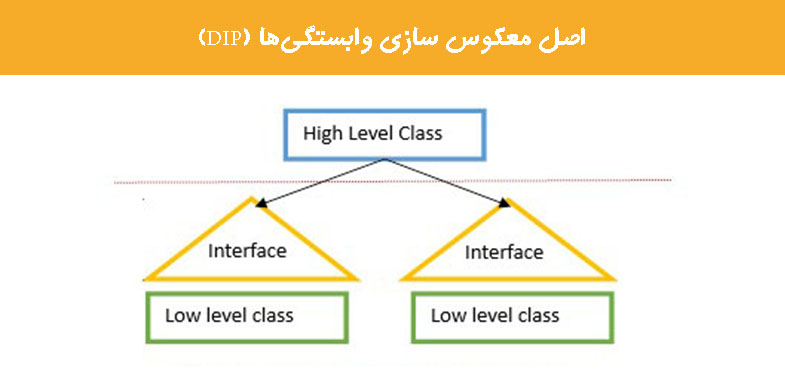 اصل معکوس سازی وابستگی‌ها (DIP)

High Level Class

Interface

Interface

Low level class

Low level class